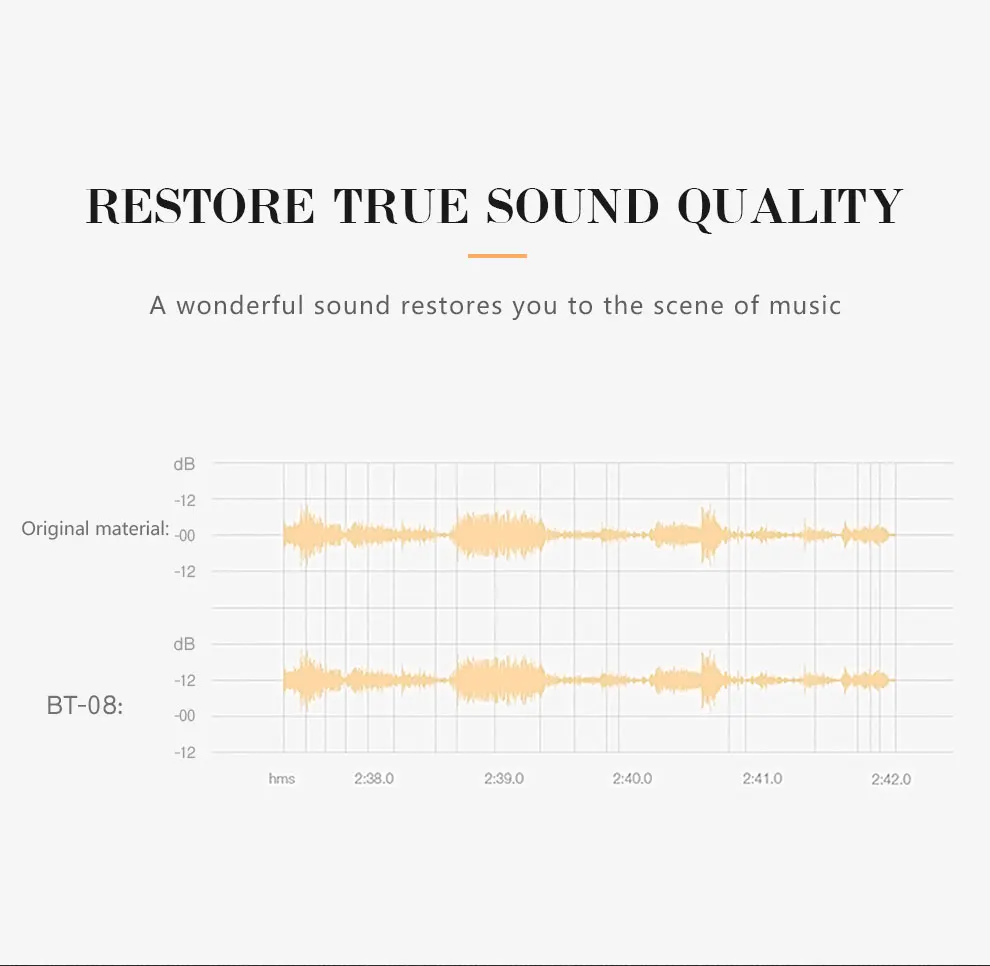 RESTORE TRUE SOUND QUALITY

A wonderful sound restores you to the scene of music

dB
-12
Original material: -00
-12

dB
-12
BT-08:
-00
-12

hms 2:38.0 2:39.0 2:40.0 2:41.0 2:42.0